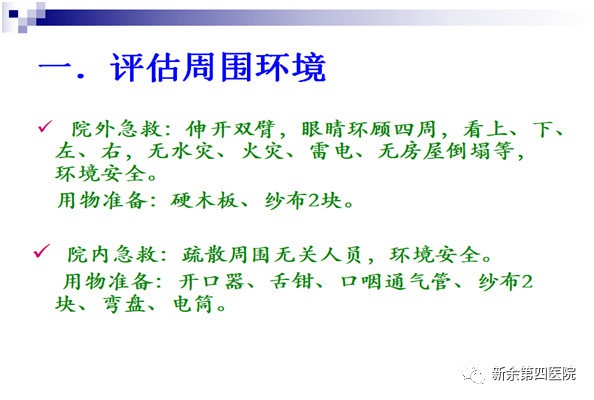 一．评估周围环境

✓ 院外急救：伸开双臂，眼睛环顾四周，看上、下、左、右，无水灾、火灾、雷电、无房屋倒塌等，环境安全。
用物准备：硬木板、纱布2块。

✓ 院内急救：疏散周围无关人员，环境安全。
用物准备：开口器、舌钳、口咽通气管、纱布2块、弯盘、电筒。

新余第四医院